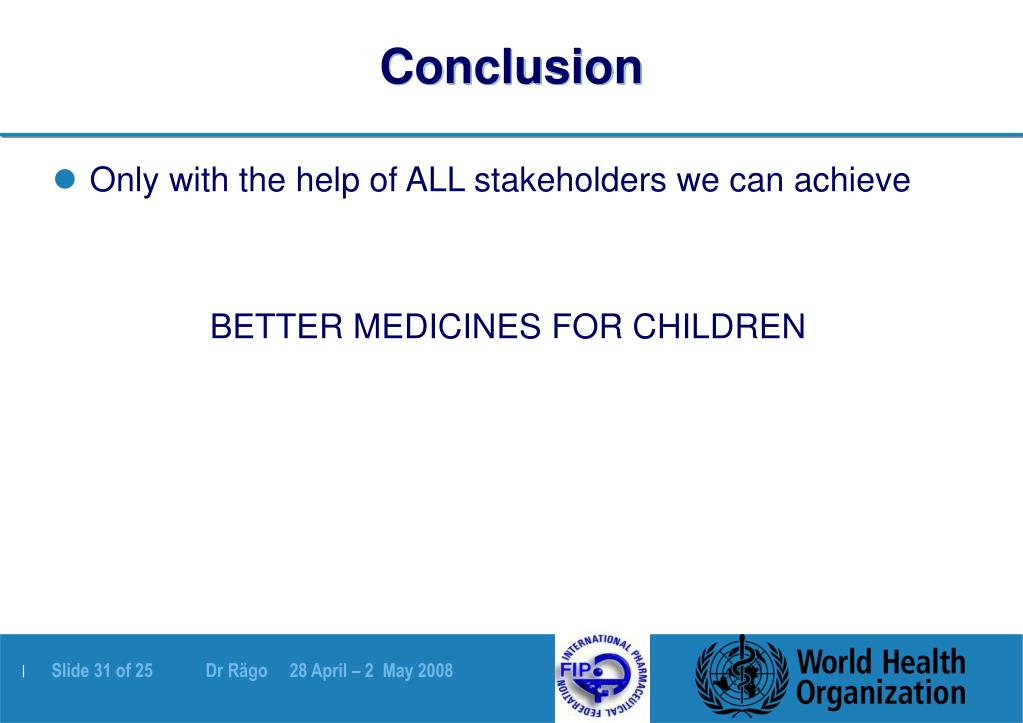 Conclusion

Only with the help of ALL stakeholders we can achieve

BETTER MEDICINES FOR CHILDREN

| Slide 31 of 25 Dr Rägo 28 April – 2 May 2008

INTERNATIONAL PHARMACEUTICAL FEDERATION FIP

World Health Organization